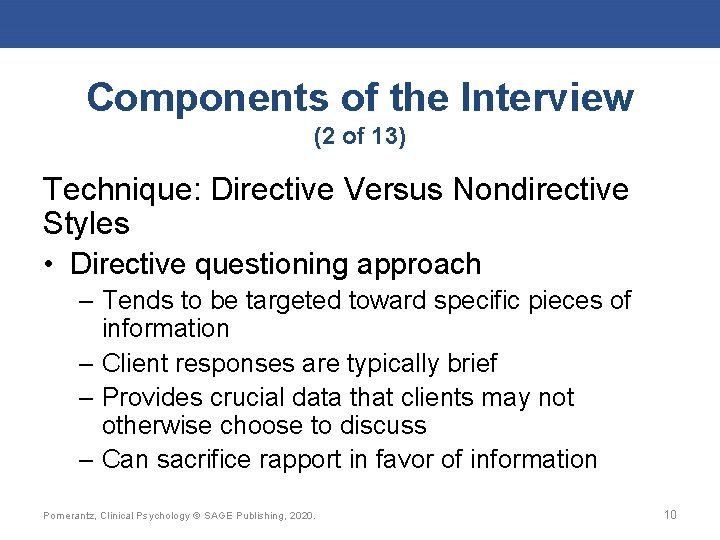 Components of the Interview
(2 of 13)

Technique: Directive Versus Nondirective Styles

• Directive questioning approach
– Tends to be targeted toward specific pieces of information
– Client responses are typically brief
– Provides crucial data that clients may not otherwise choose to discuss
– Can sacrifice rapport in favor of information

Pomerantz, Clinical Psychology © SAGE Publishing, 2020.

10